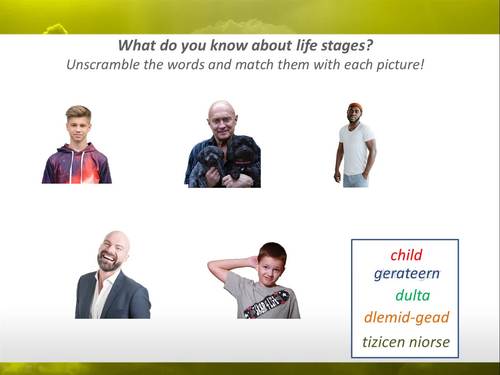 What do you know about life stages?
Unscramble the words and match them with each picture!

child
gerateern
dulta
dlemid-gead
tizicen niorse